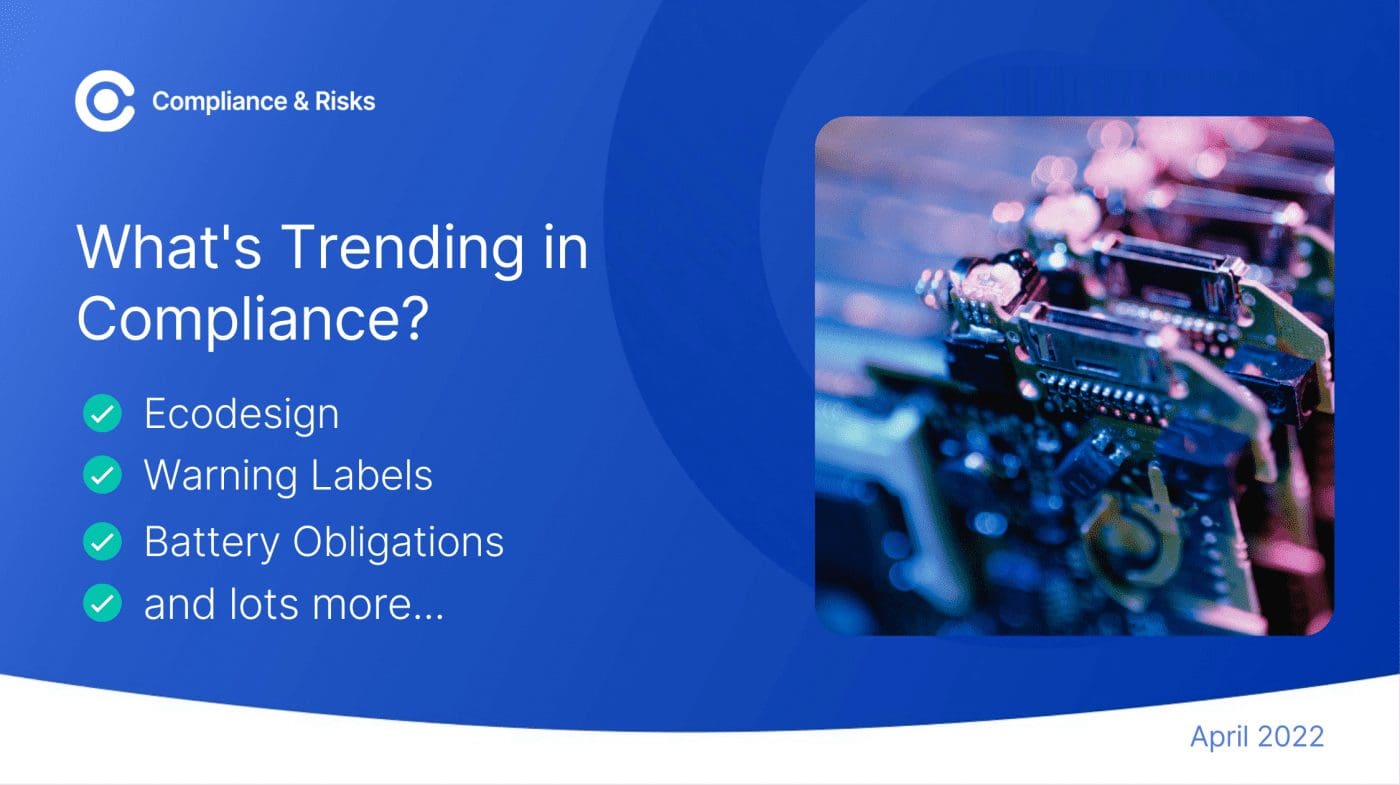 Compliance & Risks

What's Trending in Compliance?

Ecodesign

Warning Labels

Battery Obligations

and lots more...

April 2022